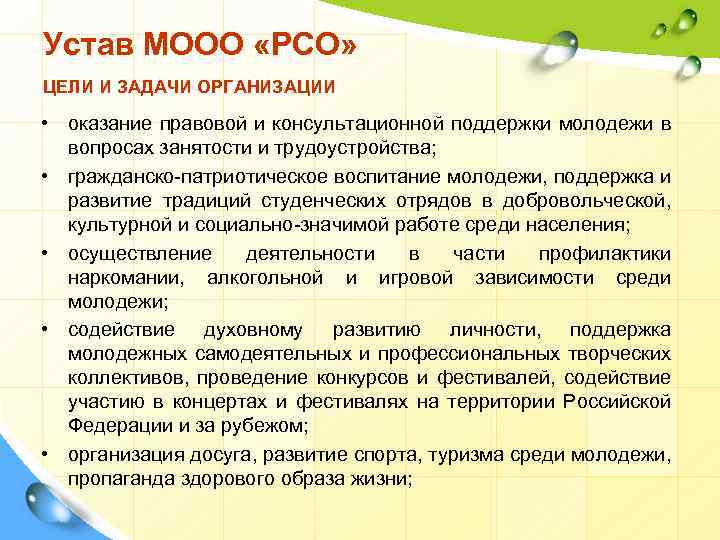 Устав МООО «РСО»

ЦЕЛИ И ЗАДАЧИ ОРГАНИЗАЦИИ

• оказание правовой и консультационной поддержки молодежи в вопросах занятости и трудоустройства;

• гражданско-патриотическое воспитание молодежи, поддержка и развитие традиций студенческих отрядов в добровольческой, культурной и социально-значимой работе среди населения;

• осуществление деятельности в части профилактики наркомании, алкогольной и игровой зависимости среди молодежи;

• содействие духовному развитию личности, поддержка молодежных самодеятельных и профессиональных творческих коллективов, проведение конкурсов и фестивалей, содействие участию в концертах и фестивалях на территории Российской Федерации и за рубежом;

• организация досуга, развитие спорта, туризма среди молодежи, пропаганда здорового образа жизни;